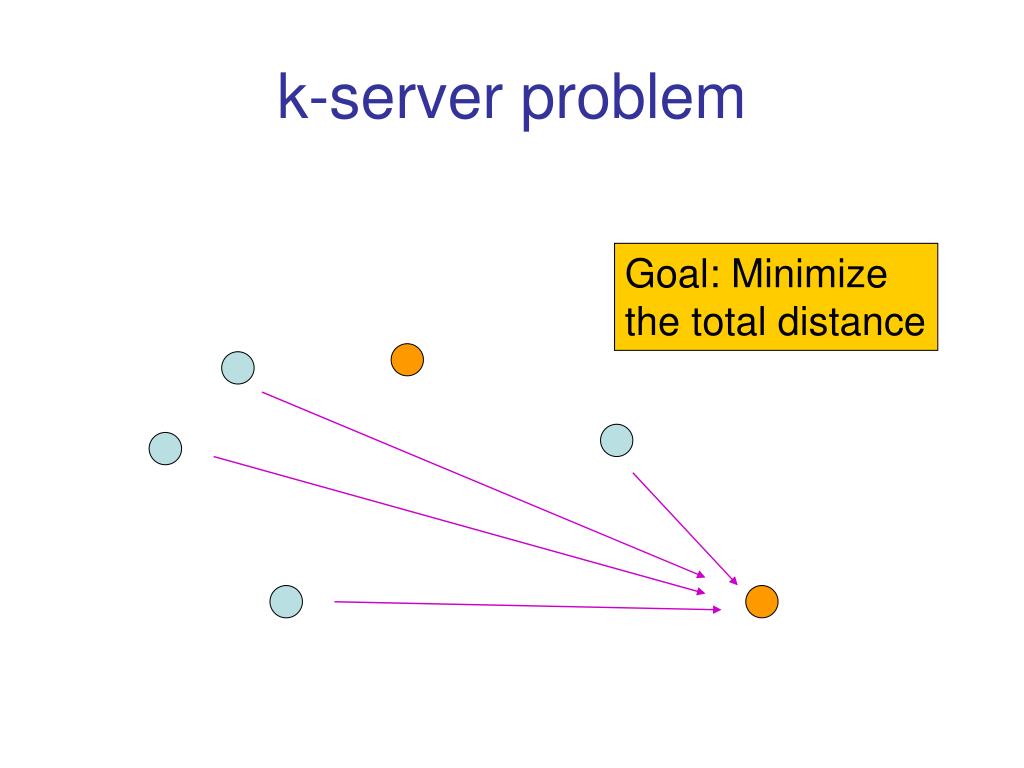 k-server problem

Goal: Minimize the total distance